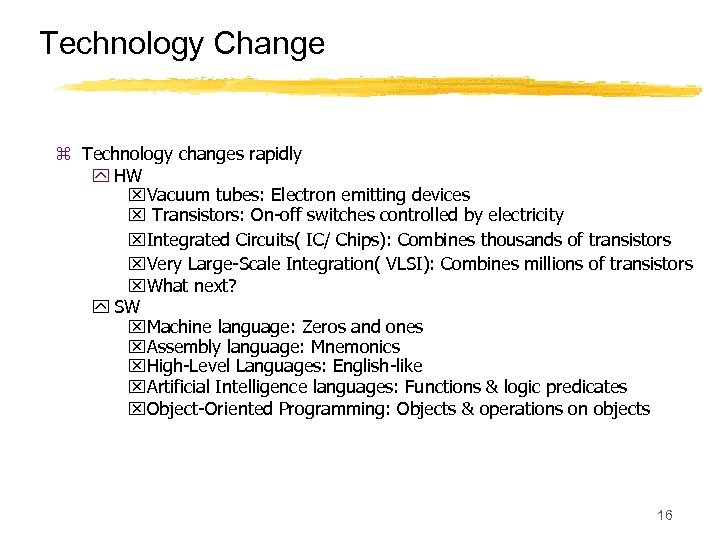 Technology Change

⌘ Technology changes rapidly
HW
Vacuum tubes: Electron emitting devices
Transistors: On-off switches controlled by electricity
Integrated Circuits( IC/ Chips): Combines thousands of transistors
Very Large-Scale Integration( VLSI): Combines millions of transistors
What next?
SW
Machine language: Zeros and ones
Assembly language: Mnemonics
High-Level Languages: English-like
Artificial Intelligence languages: Functions & logic predicates
Object-Oriented Programming: Objects & operations on objects

16